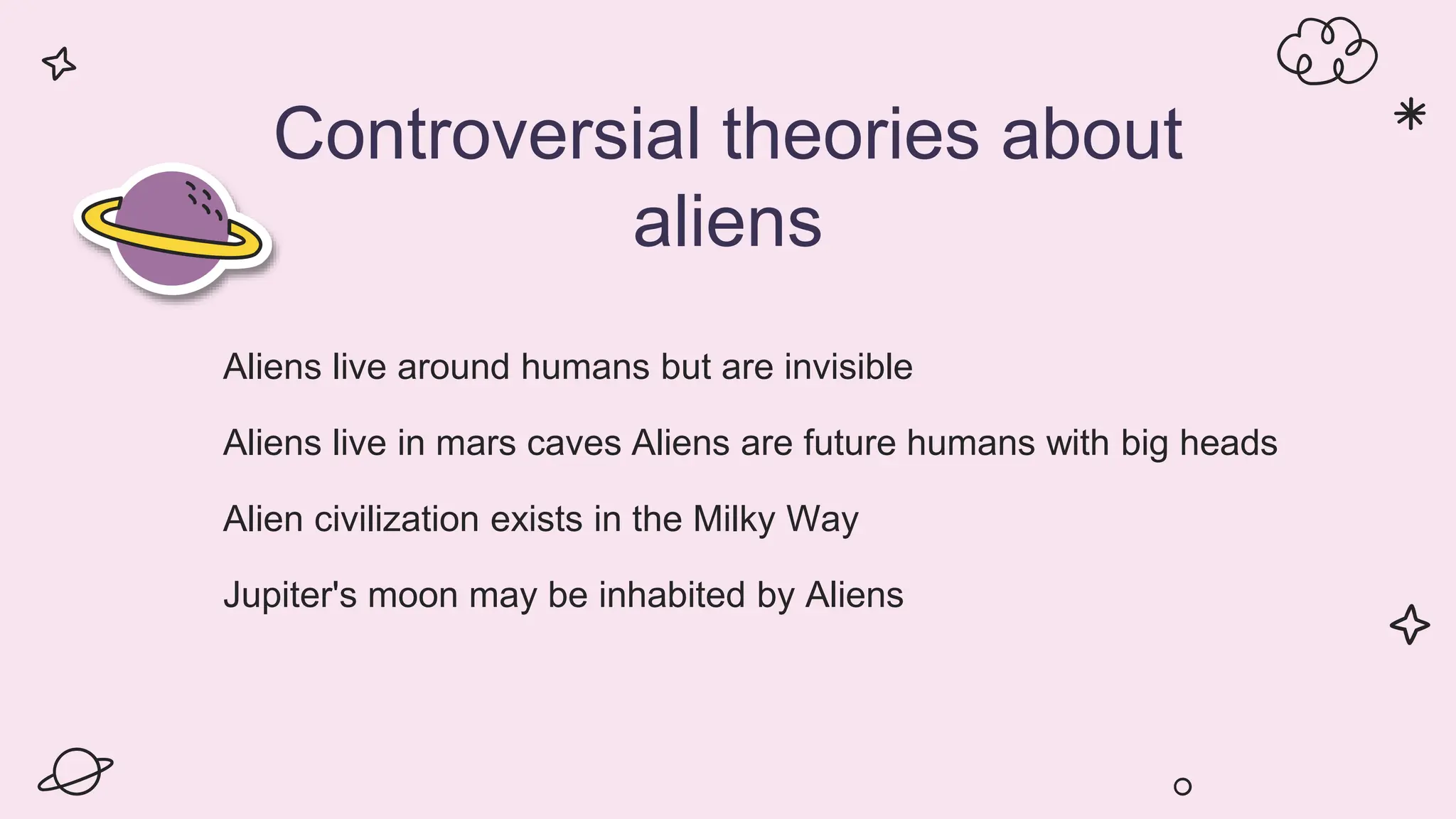 Controversial theories about aliens

Aliens live around humans but are invisible

Aliens live in mars caves Aliens are future humans with big heads

Alien civilization exists in the Milky Way

Jupiter's moon may be inhabited by Aliens